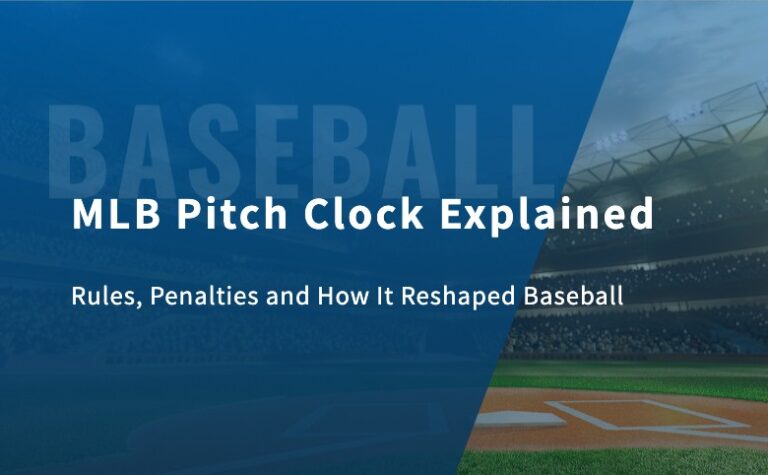 BASEBALL

MLB Pitch Clock Explained

Rules, Penalties and How It Reshaped Baseball